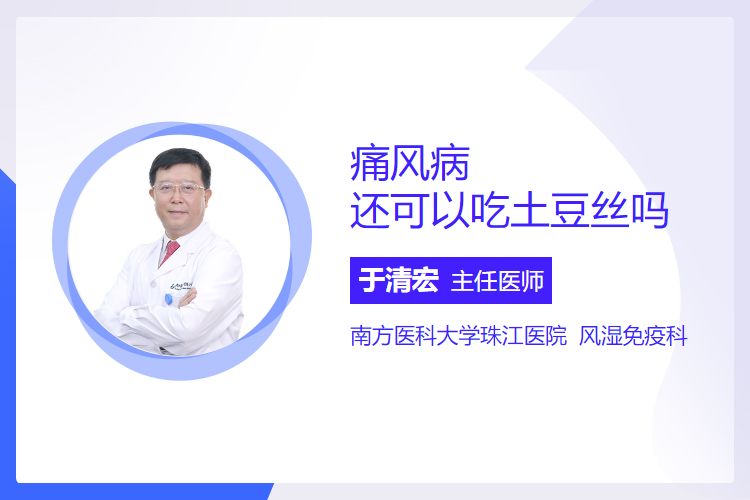 痛风病
还可以吃土豆丝吗

于清宏 主任医师

南方医科大学珠江医院 风湿免疫科